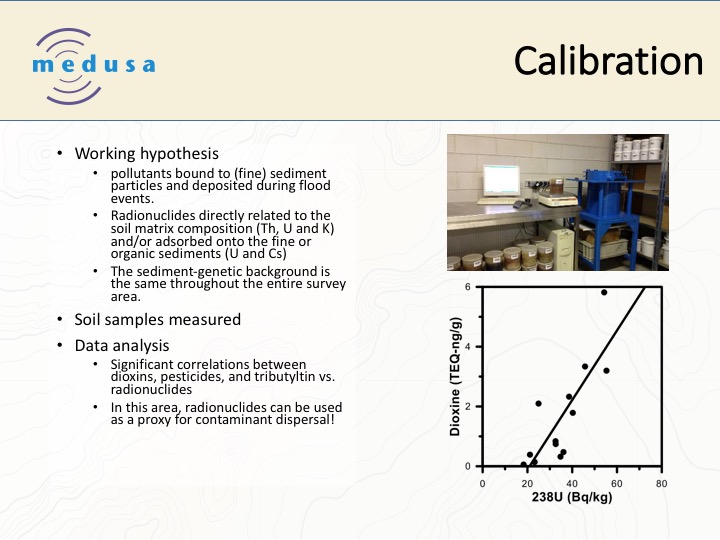 medusa

Calibration

• Working hypothesis
  • pollutants bound to (fine) sediment particles and deposited during flood events.
  • Radionuclides directly related to the soil matrix composition (Th, U and K) and/or adsorbed onto the fine or organic sediments (U and Cs)
  • The sediment-genetic background is the same throughout the entire survey area.
• Soil samples measured
• Data analysis
  • Significant correlations between dioxins, pesticides, and tributyltin vs. radionuclides
  • In this area, radionuclides can be used as a proxy for contaminant dispersal!

Dioxine (TEQ-ng/g)
6
4
2
0
0
20
40
60
80
238U (Bq/kg)